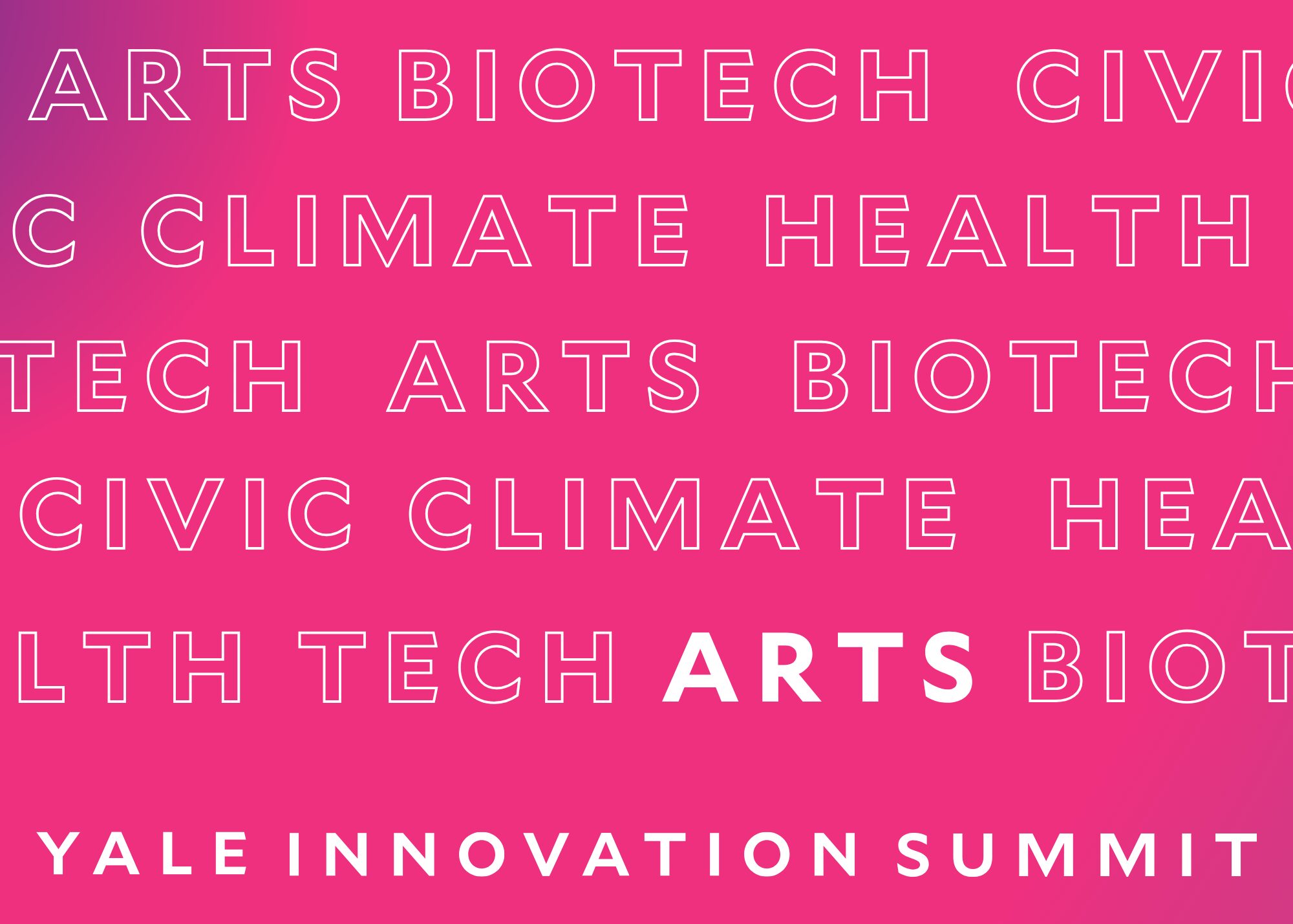 ARTS BIOTECH CIVIC

C CLIMATE HEALTH

TECH ARTS BIOTECH

CIVIC CLIMATE HEA

LTH TECH ARTS BIOT

YALE INNOVATION SUMMIT